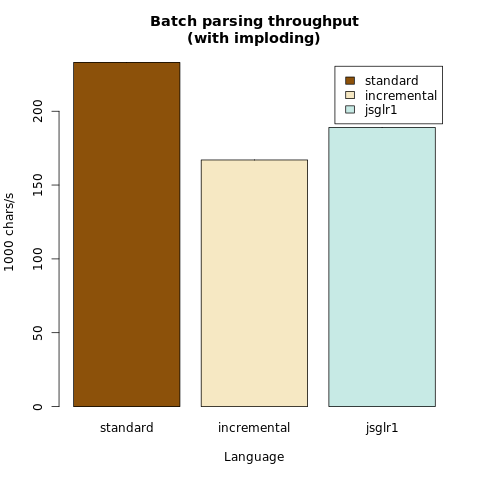 Batch parsing throughput
(with imploding)

standard
incremental
jsglr1

1000 chars/s

0
50
100
150
200

standard
incremental
jsglr1

Language